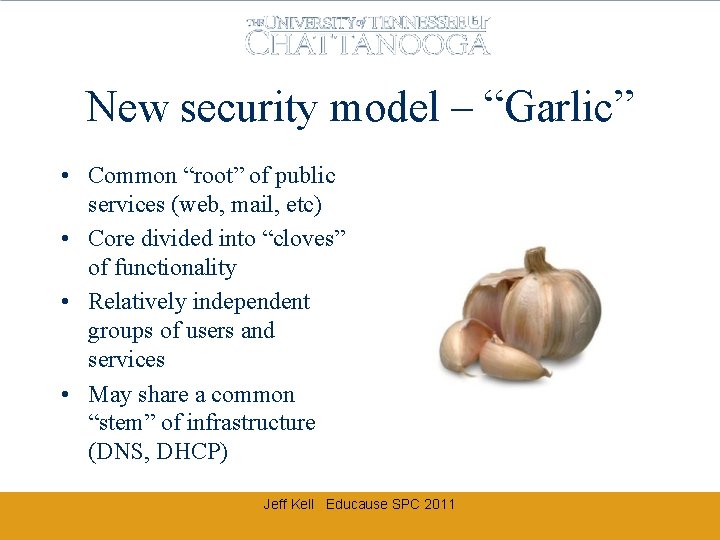 THE UNIVERSITY of TENNESSEE UT
CHATTANOOGA

New security model – “Garlic”

• Common “root” of public services (web, mail, etc)
• Core divided into “cloves” of functionality
• Relatively independent groups of users and services
• May share a common “stem” of infrastructure (DNS, DHCP)

Jeff Kell Educause SPC 2011